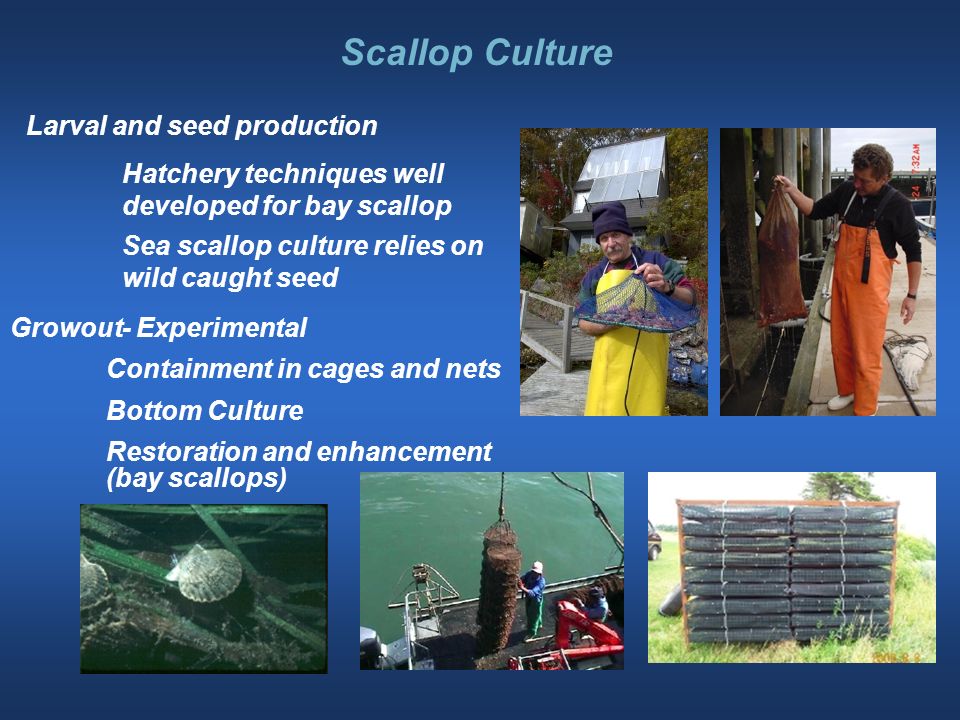 Scallop Culture

Larval and seed production

Hatchery techniques well developed for bay scallop

Sea scallop culture relies on wild caught seed

Growout- Experimental

Containment in cages and nets

Bottom Culture

Restoration and enhancement (bay scallops)

24 7:32AM